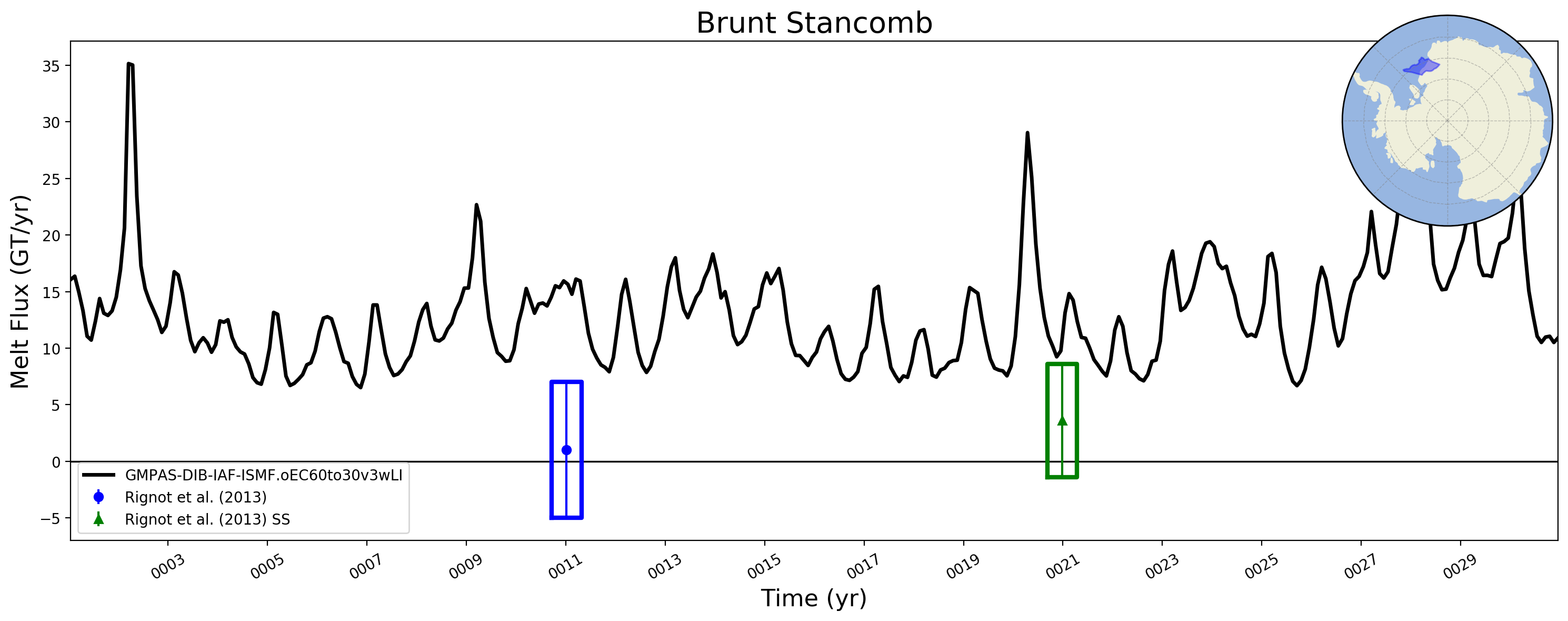 Brunt Stancomb

Melt Flux (GT/yr)

35
30
25
20
15
10
5
0
−5

GMPAS-DIB-IAF-ISMF.oEC60to30v3wLI
Rignot et al. (2013)
Rignot et al. (2013) SS

0003
0005
0007
0009
0011
0013
0015
0017
0019
0021
0023
0025
0027
0029

Time (yr)